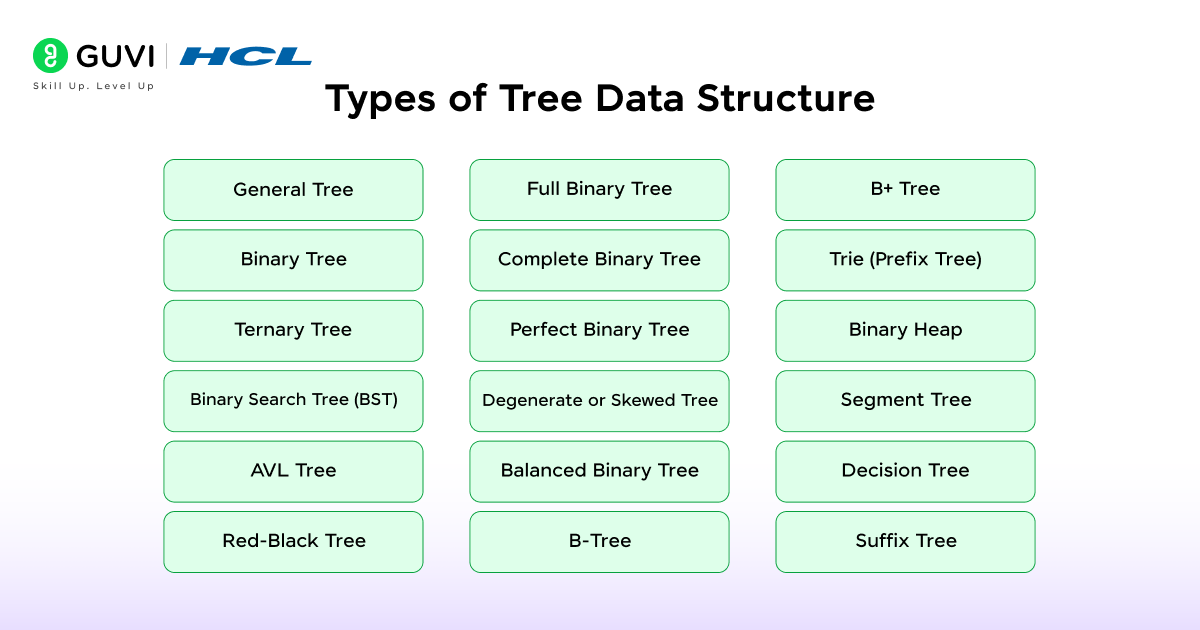 GUVI | HCL
Skill Up. Level Up

Types of Tree Data Structure

General Tree

Binary Tree

Ternary Tree

Binary Search Tree (BST)

AVL Tree

Red-Black Tree

Full Binary Tree

Complete Binary Tree

Perfect Binary Tree

Degenerate or Skewed Tree

Balanced Binary Tree

B-Tree

B+ Tree

Trie (Prefix Tree)

Binary Heap

Segment Tree

Decision Tree

Suffix Tree